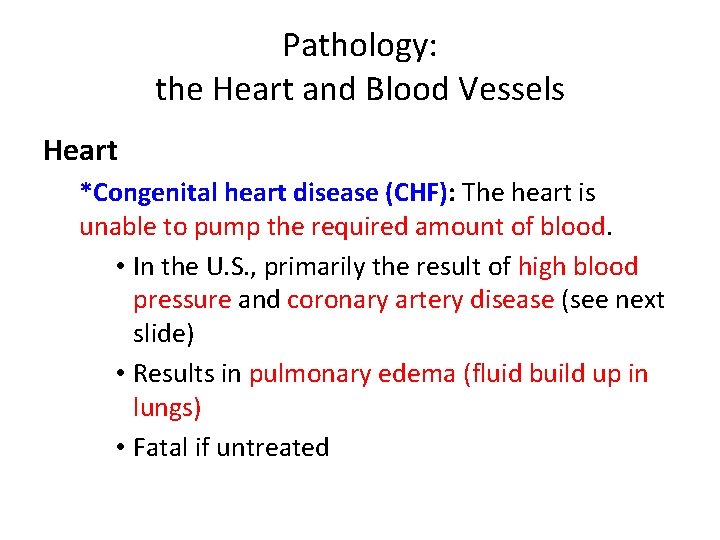 Pathology:
the Heart and Blood Vessels

Heart

*Congenital heart disease (CHF): The heart is unable to pump the required amount of blood.

• In the U.S., primarily the result of high blood pressure and coronary artery disease (see next slide)
• Results in pulmonary edema (fluid build up in lungs)
• Fatal if untreated